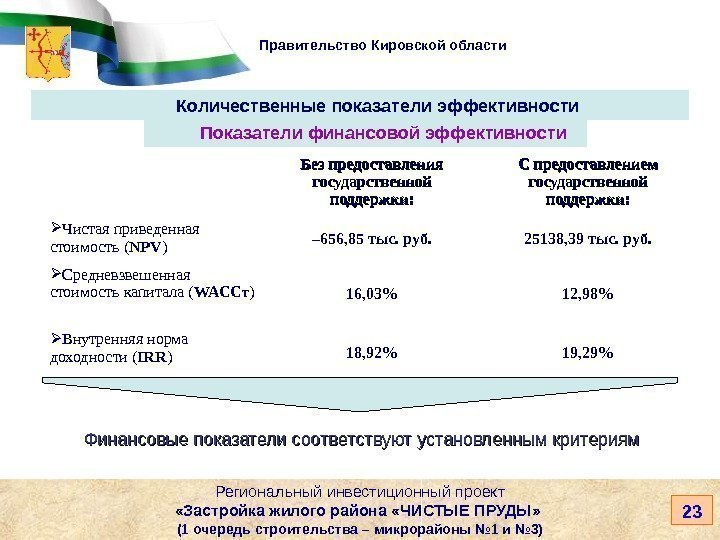 Правительство Кировской области

Количественные показатели эффективности

Показатели финансовой эффективности

| | Без предоставления государственной поддержки: | С предоставлением государственной поддержки: |
|---|---|---|
| ➢Чистая приведенная стоимость (NPV) | –656,85 тыс. руб. | 25138,39 тыс. руб. |
| ➢Средневзвешенная стоимость капитала (WACCт) | 16,03% | 12,98% |
| ➢Внутренняя норма доходности (IRR) | 18,92% | 19,29% |

Финансовые показатели соответствуют установленным критериям

Региональный инвестиционный проект
«Застройка жилого района «ЧИСТЫЕ ПРУДЫ»
(1 очередь строительства – микрорайоны №1 и №3)

23